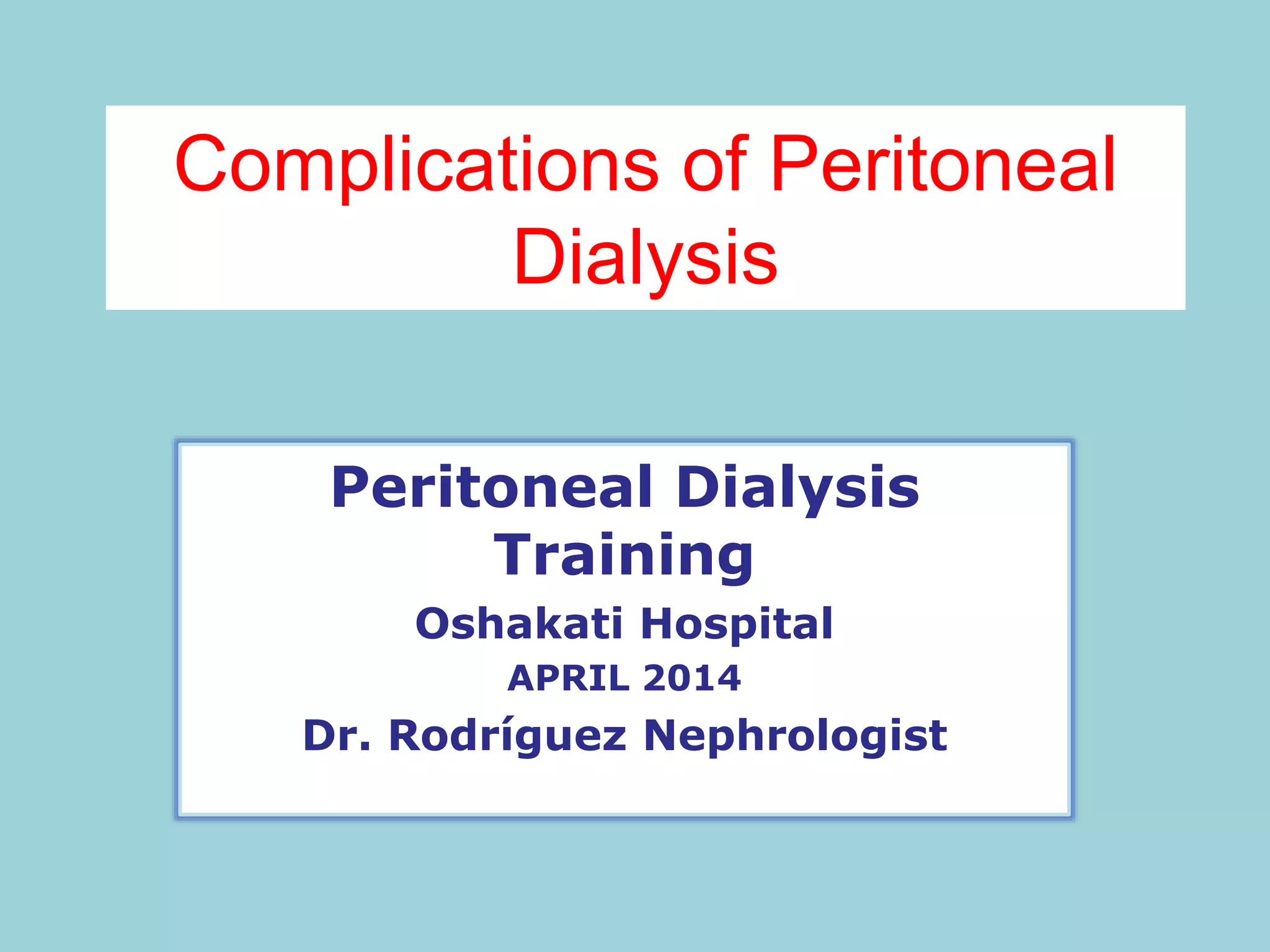 Complications of Peritoneal Dialysis

Peritoneal Dialysis Training
Oshakati Hospital
APRIL 2014
Dr. Rodríguez Nephrologist